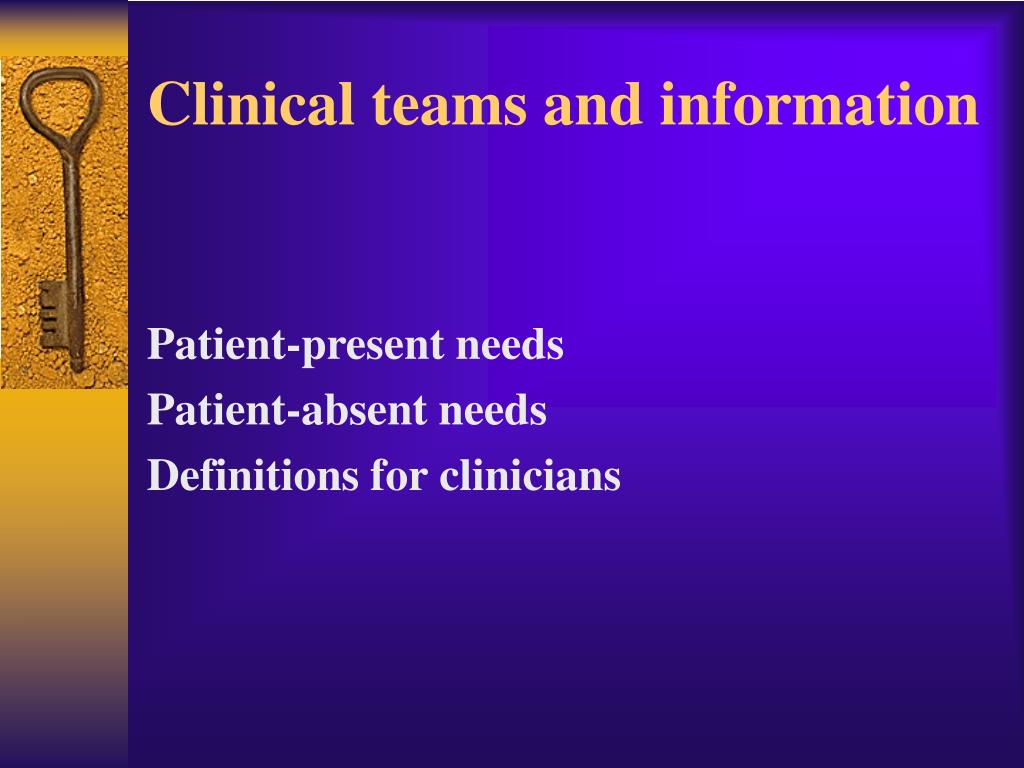 Clinical teams and information

Patient-present needs
Patient-absent needs
Definitions for clinicians